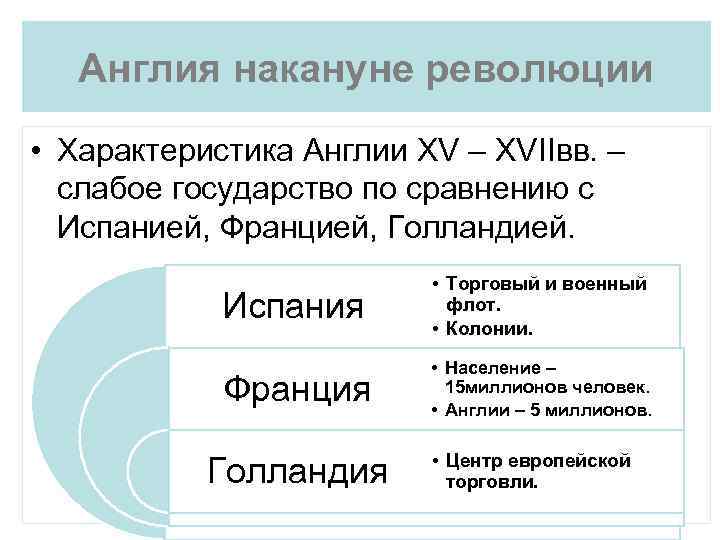 Англия накануне революции

• Характеристика Англии XV – XVIIвв. – слабое государство по сравнению с Испанией, Францией, Голландией.

Испания

• Торговый и военный флот.
• Колонии.

Франция

• Население – 15миллионов человек.
• Англии – 5 миллионов.

Голландия

• Центр европейской торговли.